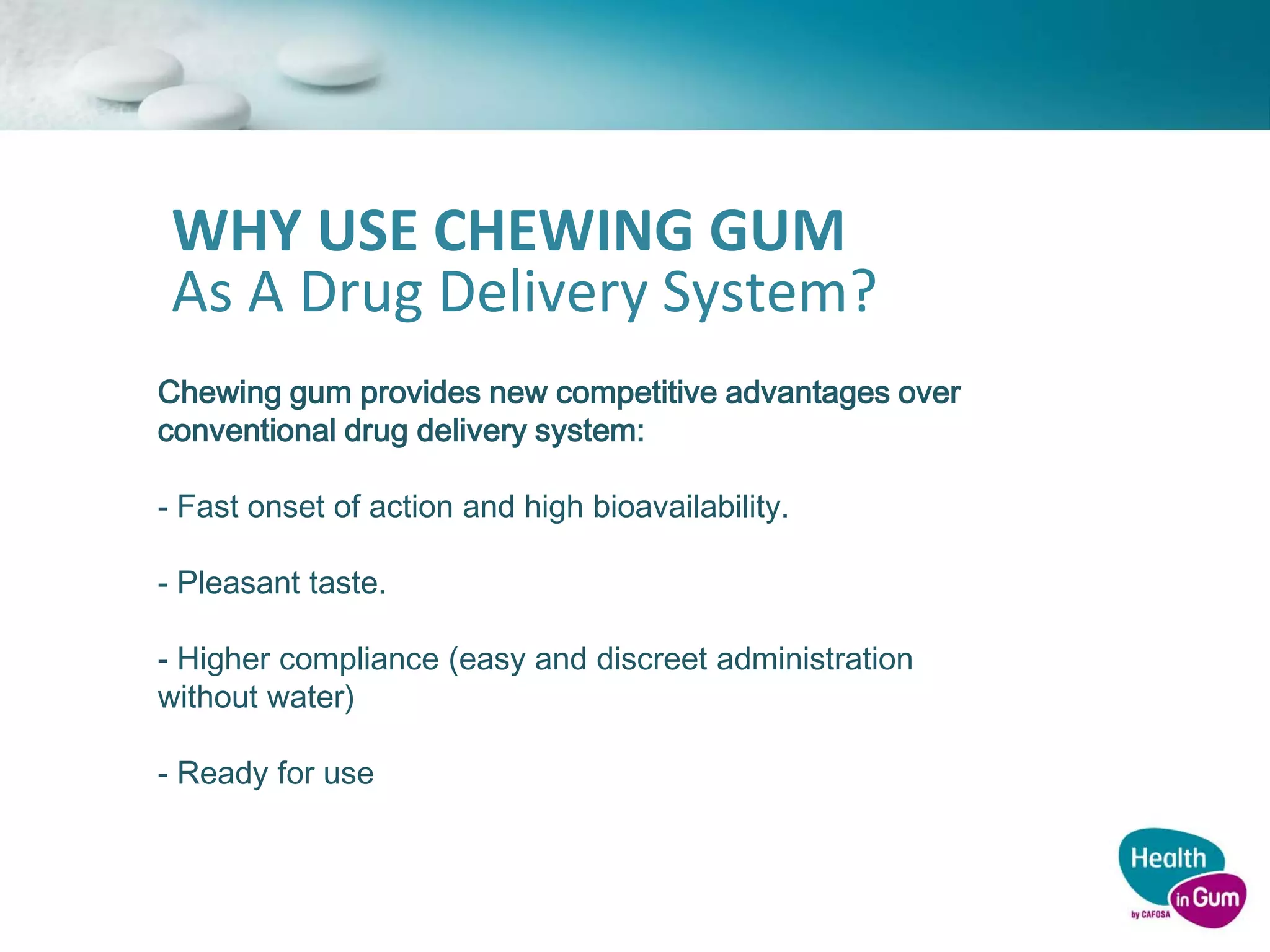 WHY USE CHEWING GUM
As A Drug Delivery System?

Chewing gum provides new competitive advantages over conventional drug delivery system:

- Fast onset of action and high bioavailability.

- Pleasant taste.

- Higher compliance (easy and discreet administration without water)

- Ready for use

Health in Gum
by CAFOSA